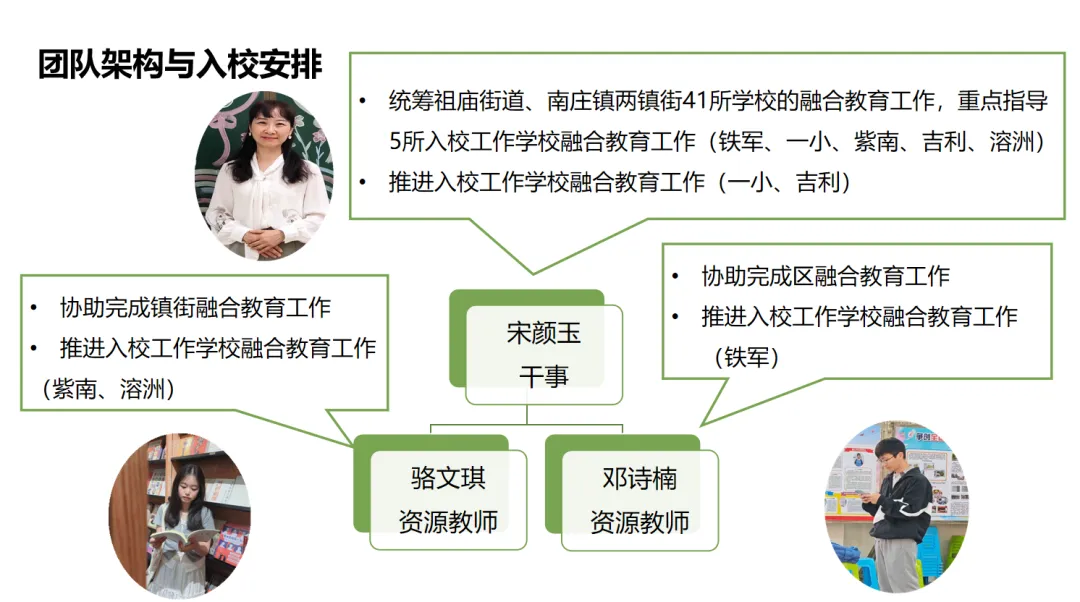 团队架构与入校安排

• 统筹祖庙街道、南庄镇两镇街41所学校的融合教育工作，重点指导5所入校工作学校融合教育工作（铁军、一小、紫南、吉利、溶洲）
• 推进入校工作学校融合教育工作（一小、吉利）

• 协助完成镇街融合教育工作
• 推进入校工作学校融合教育工作（紫南、溶洲）

• 协助完成区融合教育工作
• 推进入校工作学校融合教育工作（铁军）

宋颜玉
干事

骆文琪
资源教师

邓诗楠
资源教师